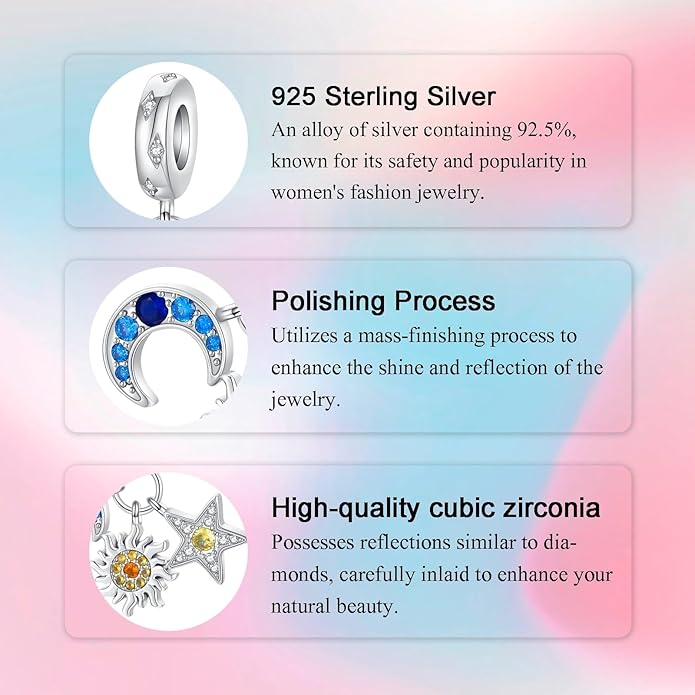 925 Sterling Silver
An alloy of silver containing 92.5%, known for its safety and popularity in women's fashion jewelry.

Polishing Process
Utilizes a mass-finishing process to enhance the shine and reflection of the jewelry.

High-quality cubic zirconia
Possesses reflections similar to diamonds, carefully inlaid to enhance your natural beauty.